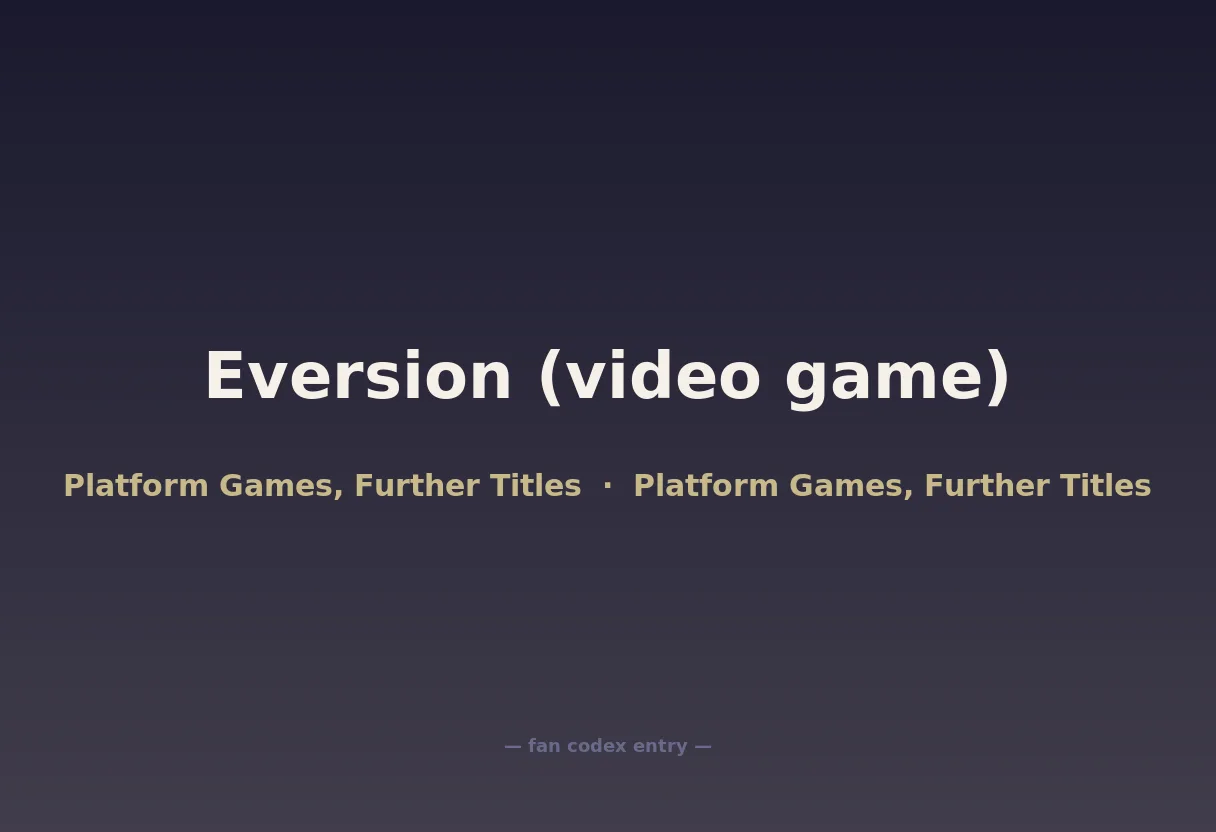 Eversion (video game)

Platform Games, Further Titles · Platform Games, Further Titles

— fan codex entry —